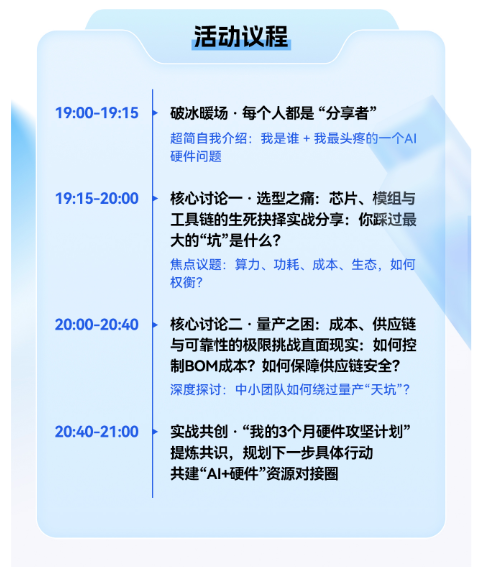 活动议程

19:00-19:15

破冰暖场 · 每个人都是 “分享者”

超简自我介绍：我是谁 + 我最头疼的一个AI硬件问题

19:15-20:00

核心讨论一 · 选型之痛：芯片、模组与工具链的生死抉择实战分享：你踩过最大的“坑”是什么？

焦点议题：算力、功耗、成本、生态，如何权衡？

20:00-20:40

核心讨论二 · 量产之困：成本、供应链与可靠性的极限挑战直面现实：如何控制BOM成本？如何保障供应链安全？

深度探讨：中小团队如何绕过量产“天坑”？

20:40-21:00

实战共创 · “我的3个月硬件攻坚计划”

提炼共识，规划下一步具体行动

共建“AI+硬件”资源对接圈